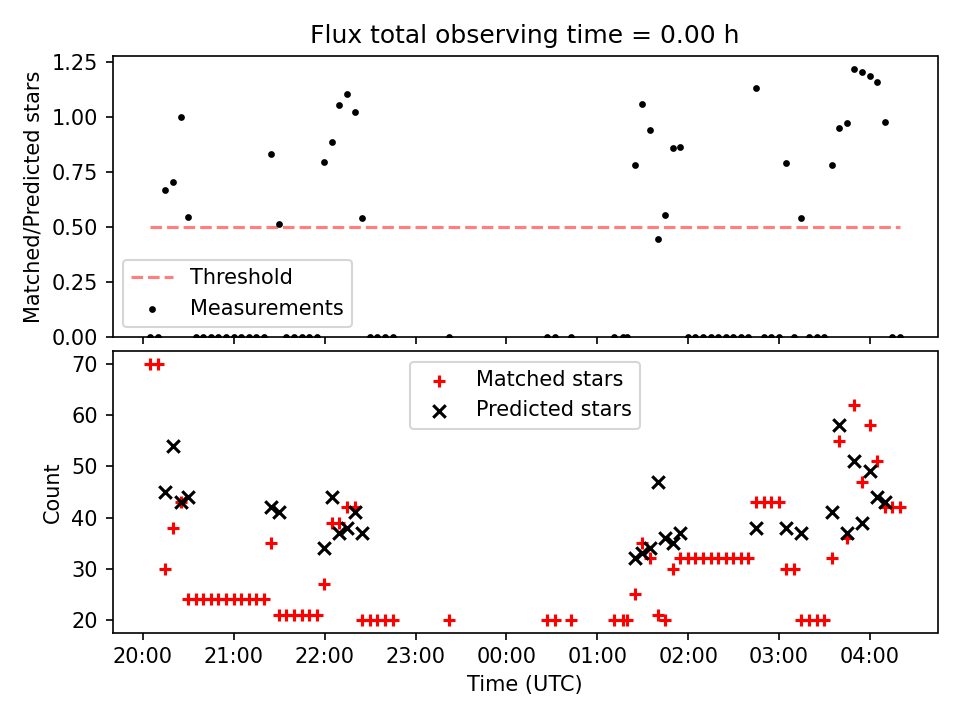 Flux total observing time = 0.00 h

Matched/Predicted stars

1.25
1.00
0.75
0.50
0.25
0.00

Threshold
Measurements

Count

70
60
50
40
30
20

Matched stars
Predicted stars

20:00
21:00
22:00
23:00
00:00
01:00
02:00
03:00
04:00

Time (UTC)